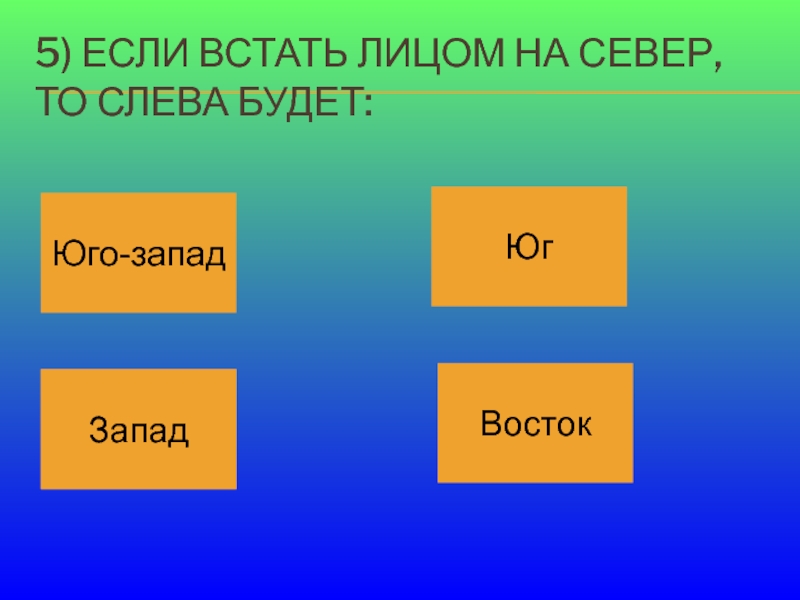 5) ЕСЛИ ВСТАТЬ ЛИЦОМ НА СЕВЕР, ТО СЛЕВА БУДЕТ:

Юго-запад

Юг

Запад

Восток